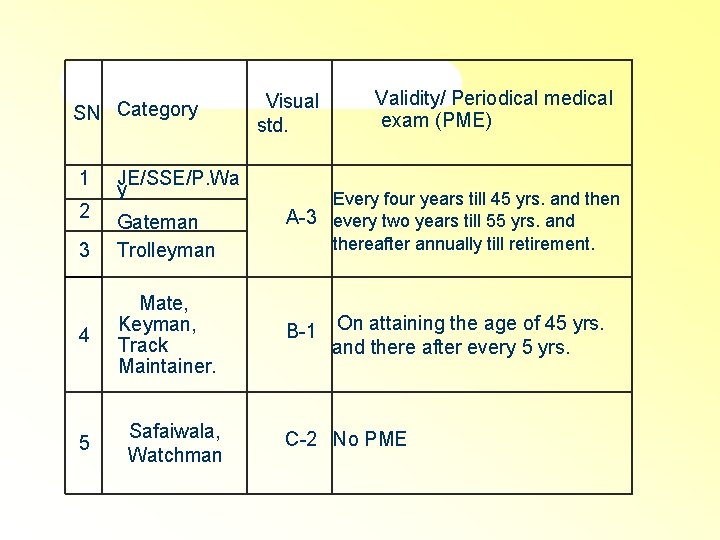 | SN | Category | Visual std. | Validity/ Periodical medical exam (PME) |
|---|---|---|---|
| 1 | JE/SSE/P.Way | A-3 | Every four years till 45 yrs. and then every two years till 55 yrs. and thereafter annually till retirement. |
| 2 | Gateman | | |
| 3 | Trolleyman | | |
| 4 | Mate, Keyman, Track Maintainer. | B-1 | On attaining the age of 45 yrs. and there after every 5 yrs. |
| 5 | Safaiwala, Watchman | C-2 | No PME |